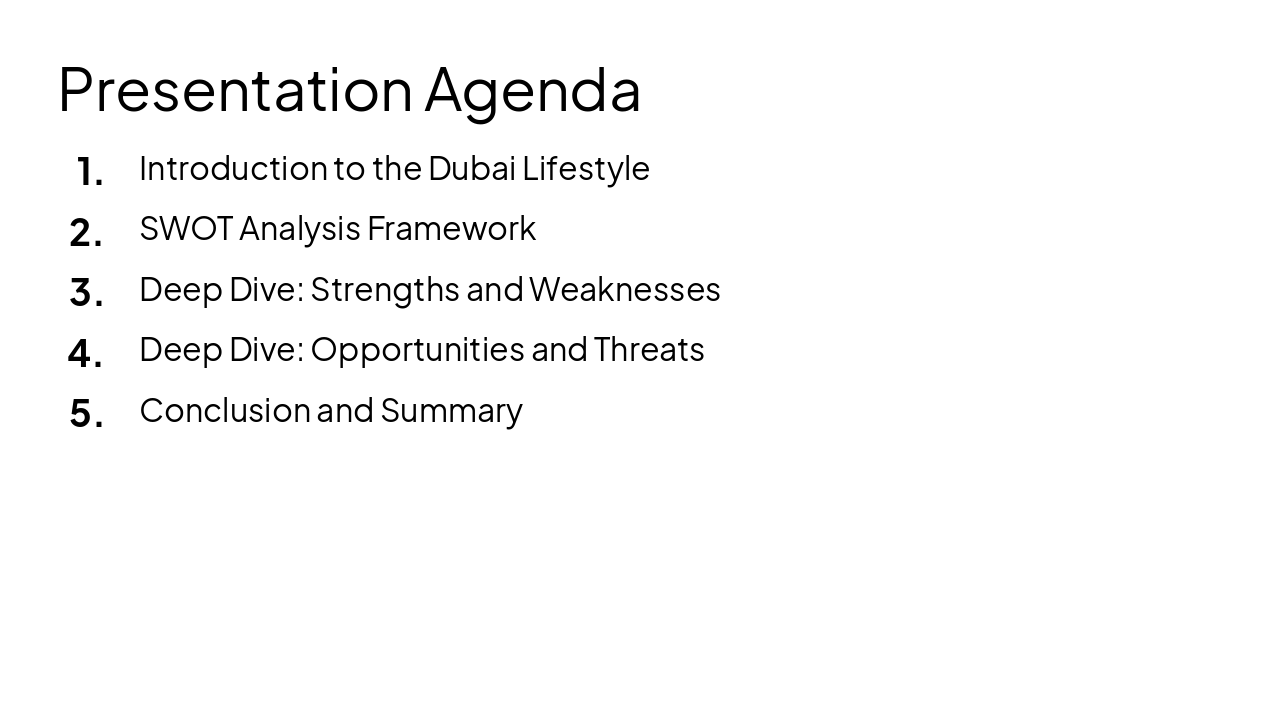 Presentation Agenda

1. Introduction to the Dubai Lifestyle
2. SWOT Analysis Framework
3. Deep Dive: Strengths and Weaknesses
4. Deep Dive: Opportunities and Threats
5. Conclusion and Summary